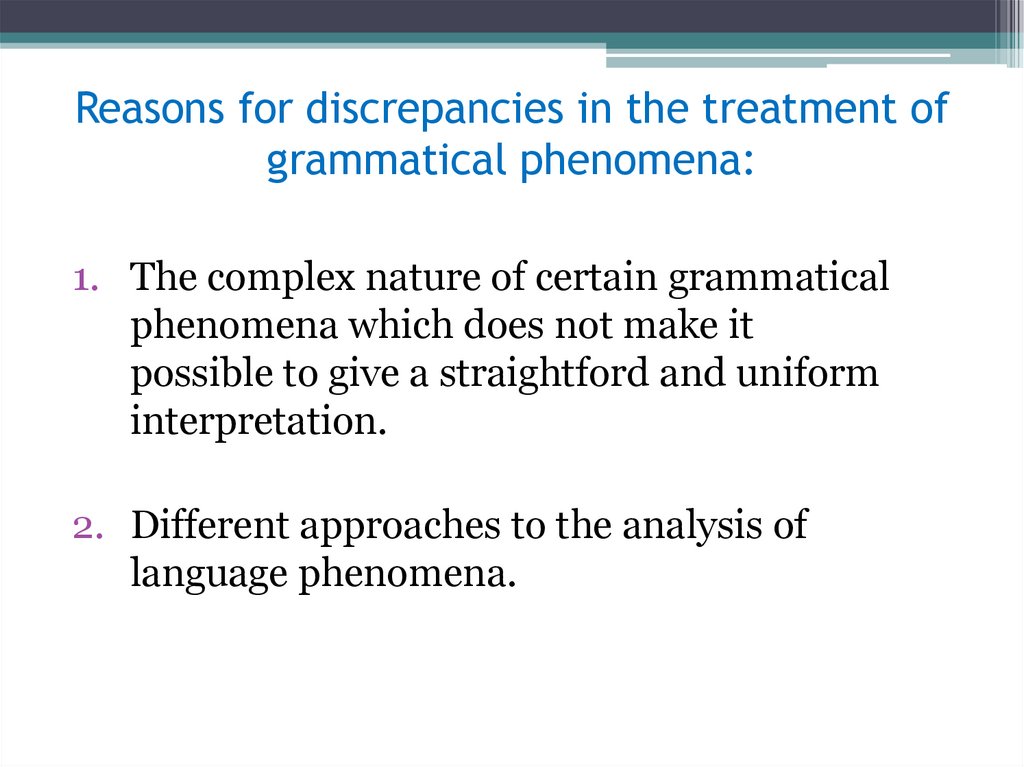 Reasons for discrepancies in the treatment of grammatical phenomena:

1. The complex nature of certain grammatical phenomena which does not make it possible to give a straightford and uniform interpretation.

2. Different approaches to the analysis of language phenomena.